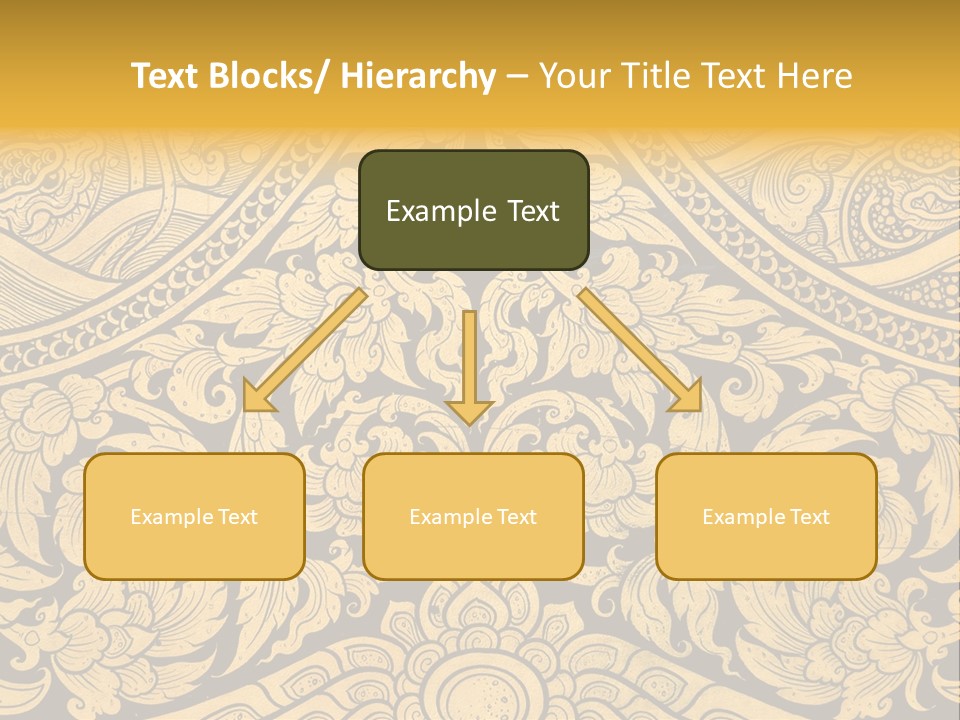 Text Blocks/ Hierarchy – Your Title Text Here

Example Text

Example Text

Example Text

Example Text